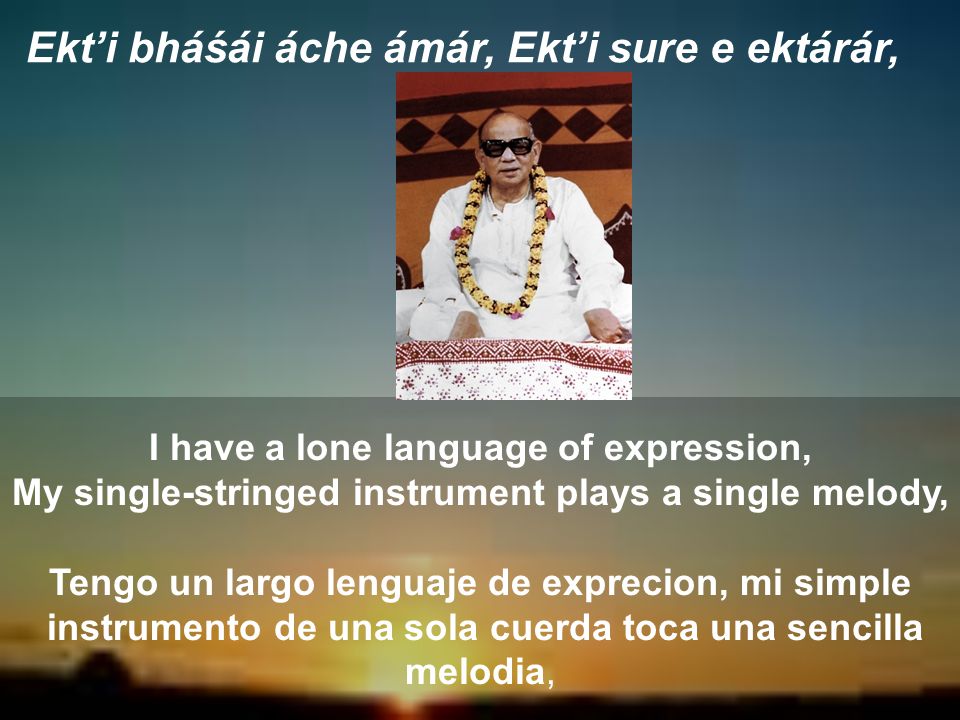 Ekt’i bháśái áche ámár, Ekt’i sure e ektárár,

I have a lone language of expression,
My single-stringed instrument plays a single melody,

Tengo un largo lenguaje de exprecion, mi simple instrumento de una sola cuerda toca una sencilla melodia,